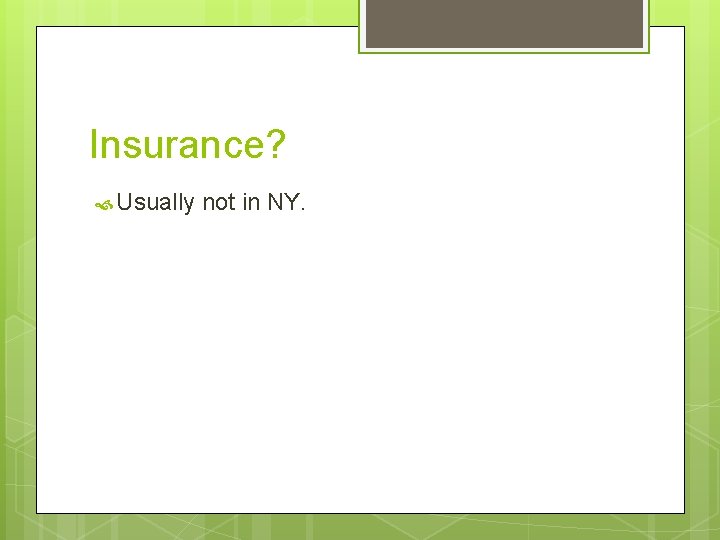 Insurance?

Usually not in NY.